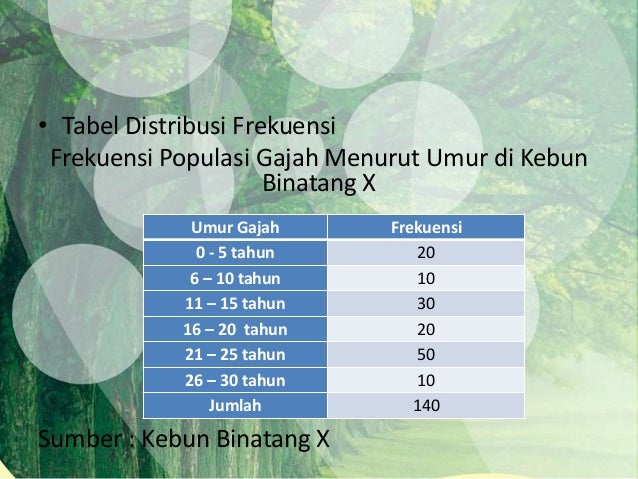 • Tabel Distribusi Frekuensi

Frekuensi Populasi Gajah Menurut Umur di Kebun Binatang X

| Umur Gajah | Frekuensi |
|---|---|
| 0 - 5 tahun | 20 |
| 6 – 10 tahun | 10 |
| 11 – 15 tahun | 30 |
| 16 – 20 tahun | 20 |
| 21 – 25 tahun | 50 |
| 26 – 30 tahun | 10 |
| Jumlah | 140 |

Sumber : Kebun Binatang X